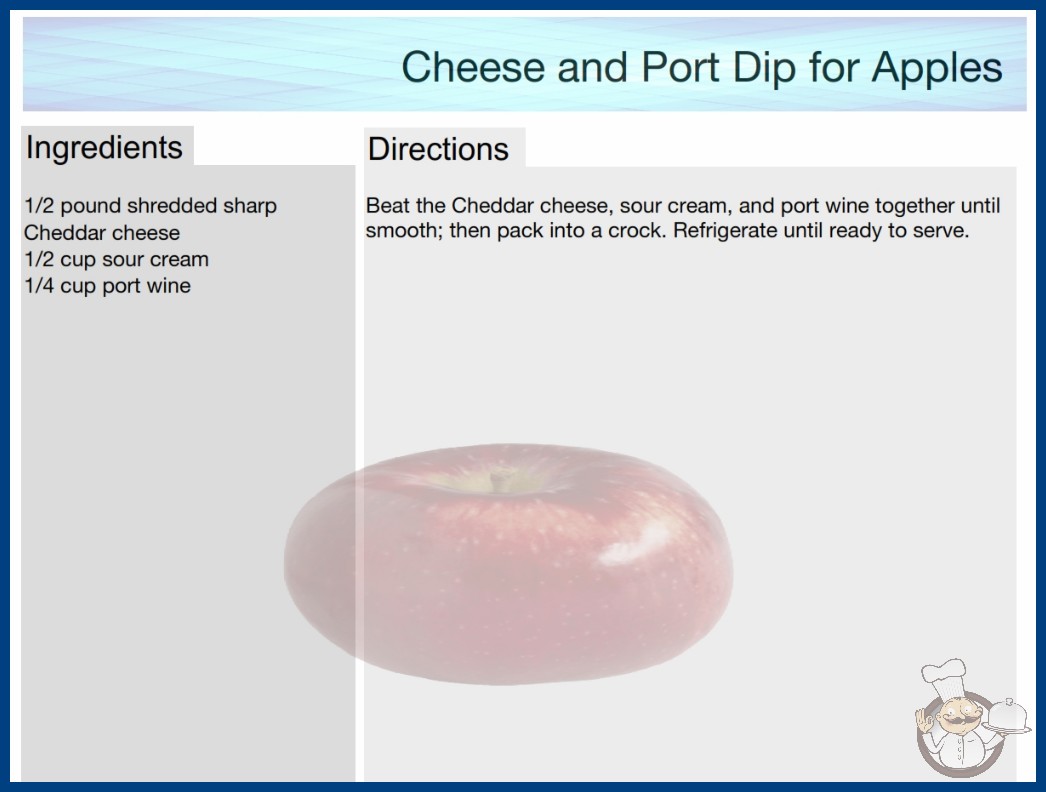 Cheese and Port Dip for Apples

Ingredients

1/2 pound shredded sharp Cheddar cheese
1/2 cup sour cream
1/4 cup port wine

Directions

Beat the Cheddar cheese, sour cream, and port wine together until smooth; then pack into a crock. Refrigerate until ready to serve.